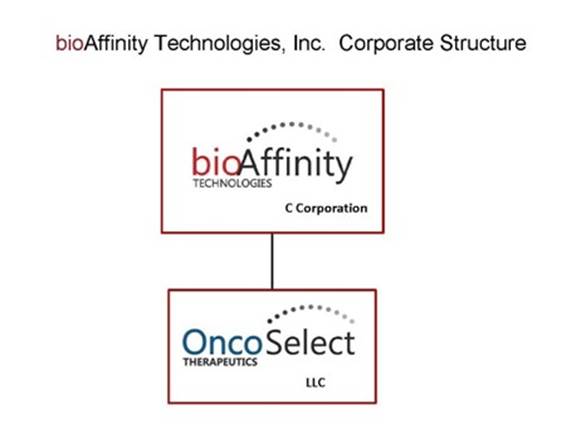 bioAffinity Technologies, Inc. Corporate Structure

bioAffinity
TECHNOLOGIES
C Corporation

OncoSelect
THERAPEUTICS
LLC